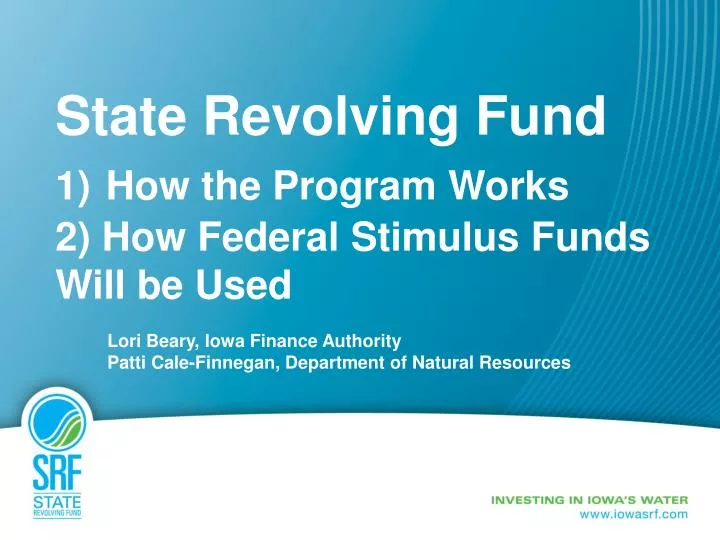 State Revolving Fund

1) How the Program Works

2) How Federal Stimulus Funds Will be Used

Lori Beary, Iowa Finance Authority
Patti Cale-Finnegan, Department of Natural Resources

SRF
STATE
REVOLVING FUND

INVESTING IN IOWA'S WATER
www.iowasrf.com